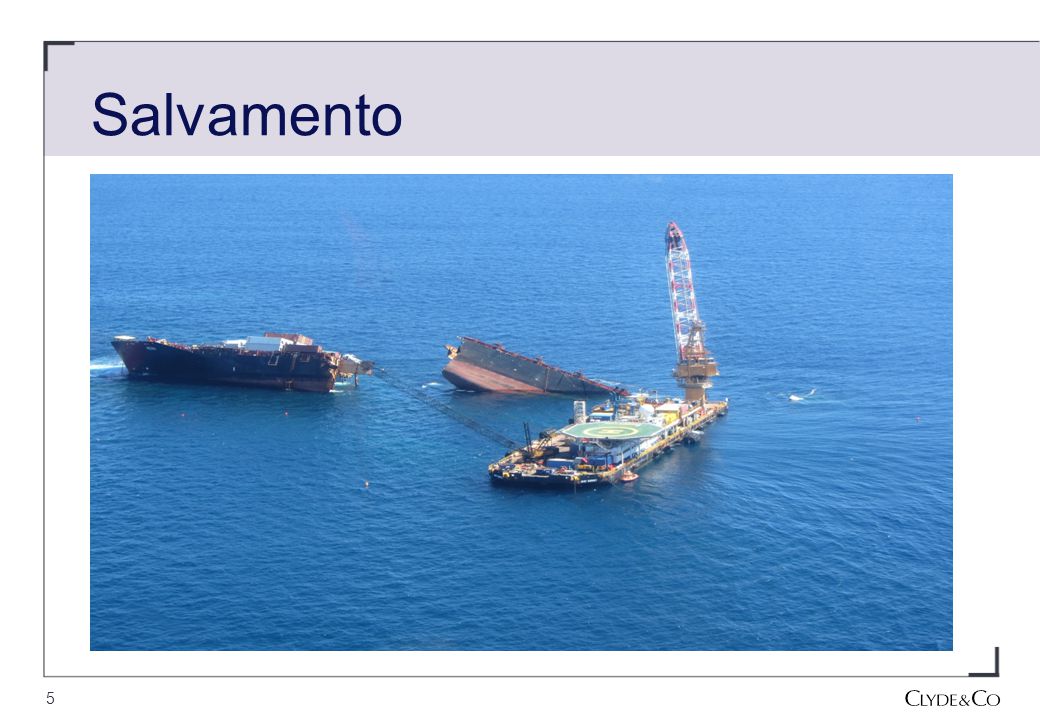 Salvamento

5

CLYDE&CO